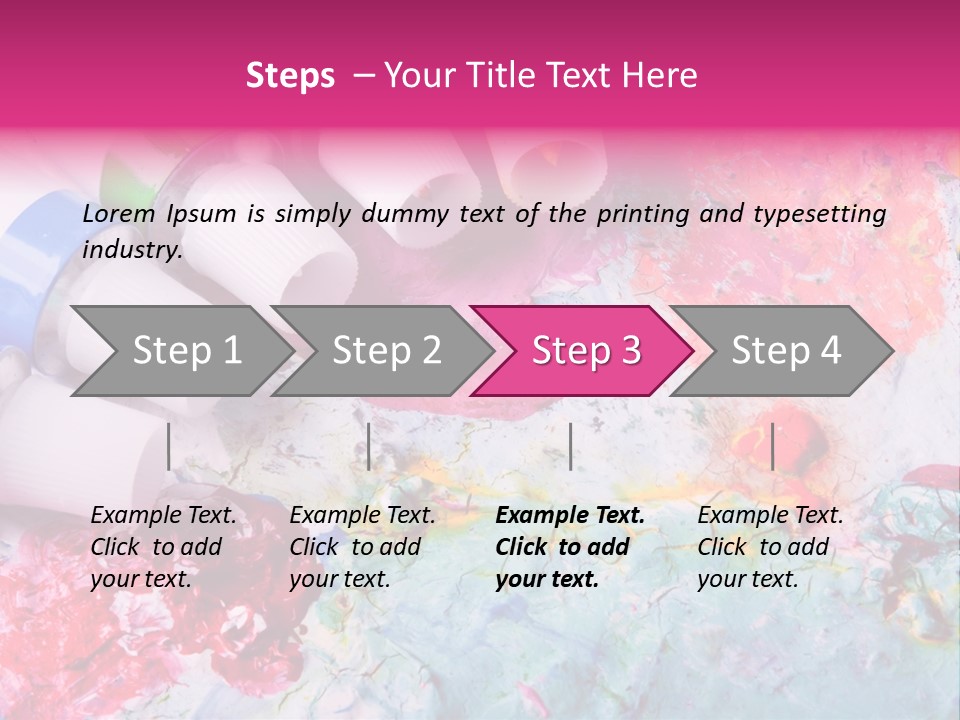 Steps – Your Title Text Here

Lorem Ipsum is simply dummy text of the printing and typesetting industry.

Step 1

Step 2

Step 3

Step 4

Example Text. Click to add your text.

Example Text. Click to add your text.

Example Text. Click to add your text.

Example Text. Click to add your text.